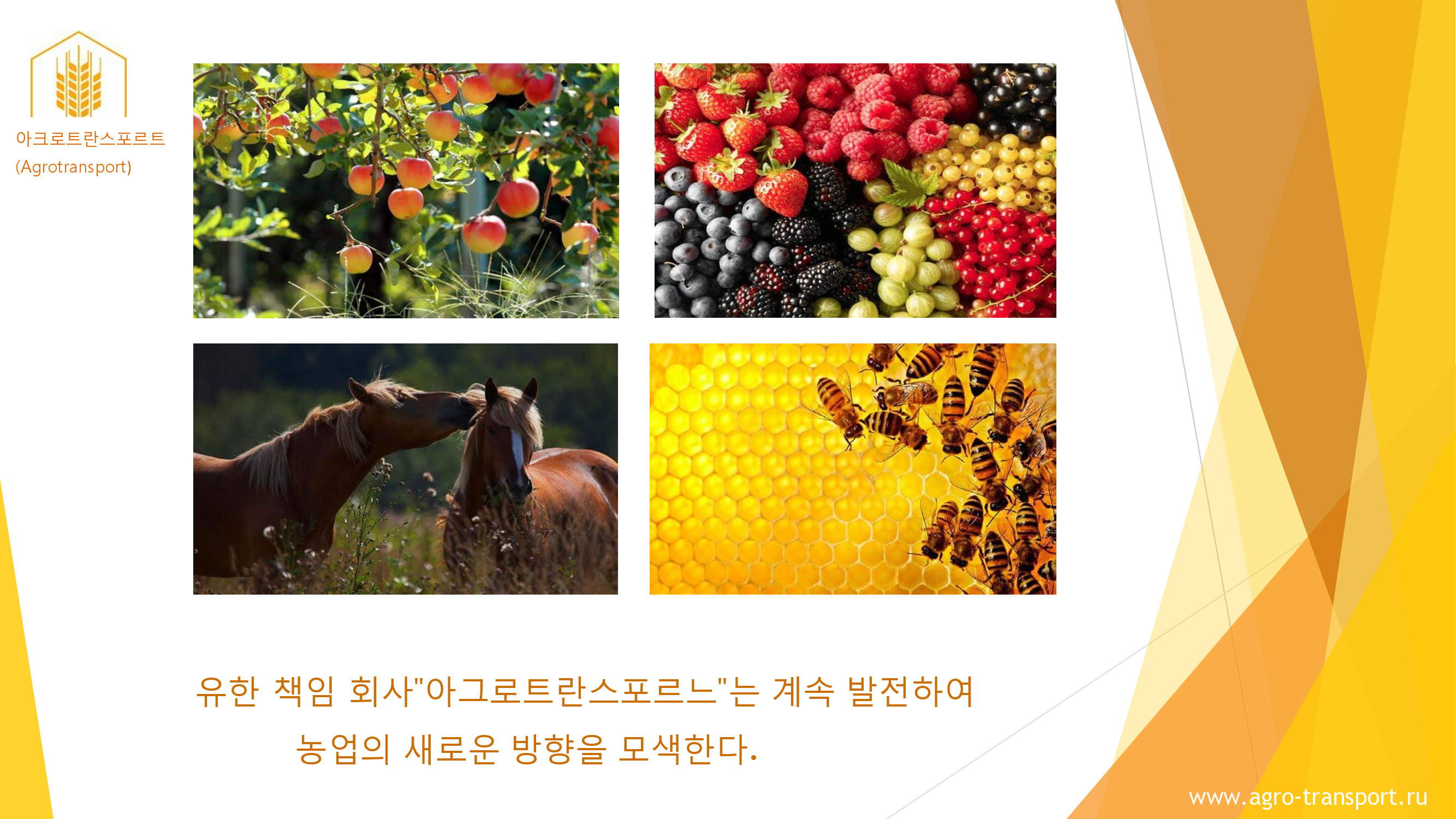 아크로트란스포르트
(Agrotransport)

유한 책임 회사"아그로트란스포르느"는 계속 발전하여
농업의 새로운 방향을 모색한다.

www.agro-transport.ru